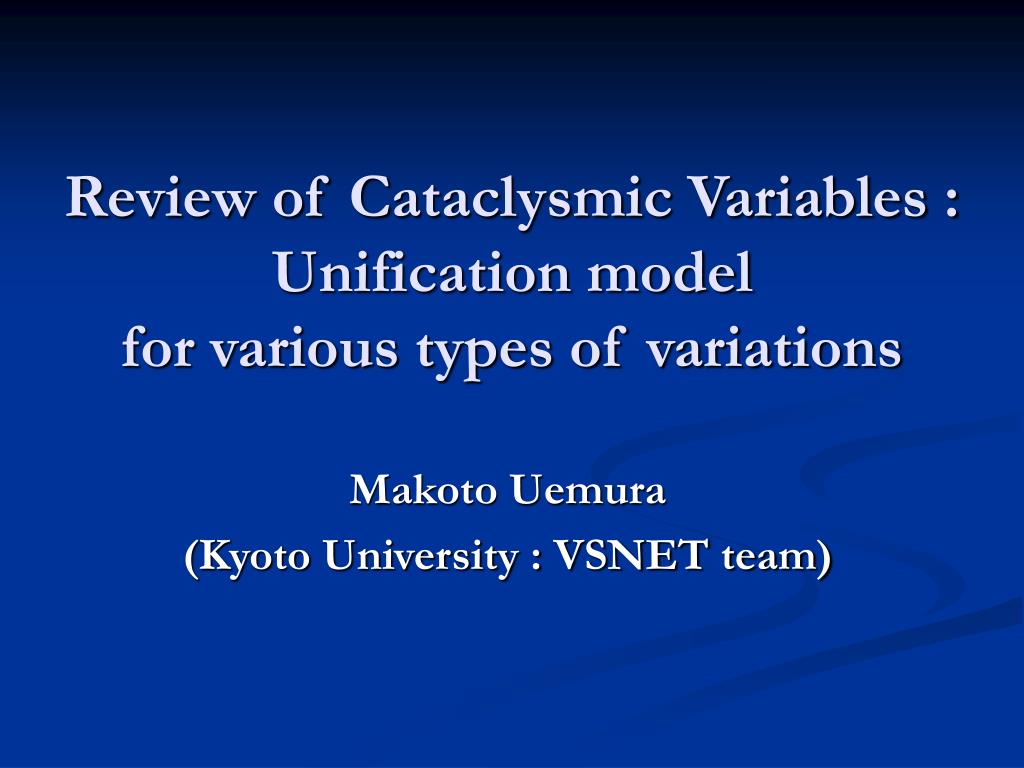 Review of Cataclysmic Variables :
Unification model
for various types of variations

Makoto Uemura
(Kyoto University : VSNET team)